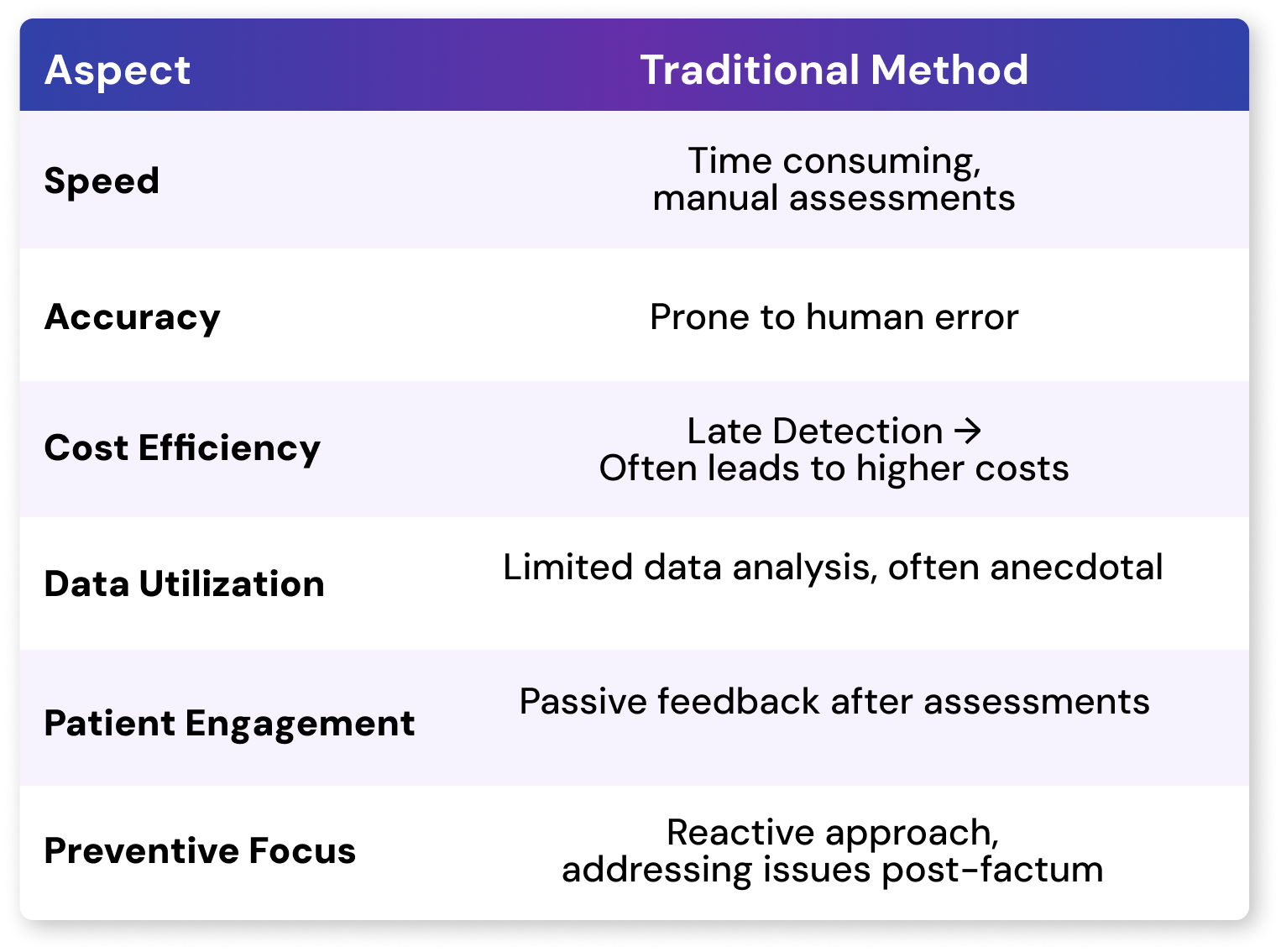 | Aspect | Traditional Method |
|---|---|
| Speed | Time consuming, manual assessments |
| Accuracy | Prone to human error |
| Cost Efficiency | Late Detection → Often leads to higher costs |
| Data Utilization | Limited data analysis, often anecdotal |
| Patient Engagement | Passive feedback after assessments |
| Preventive Focus | Reactive approach, addressing issues post-factum |